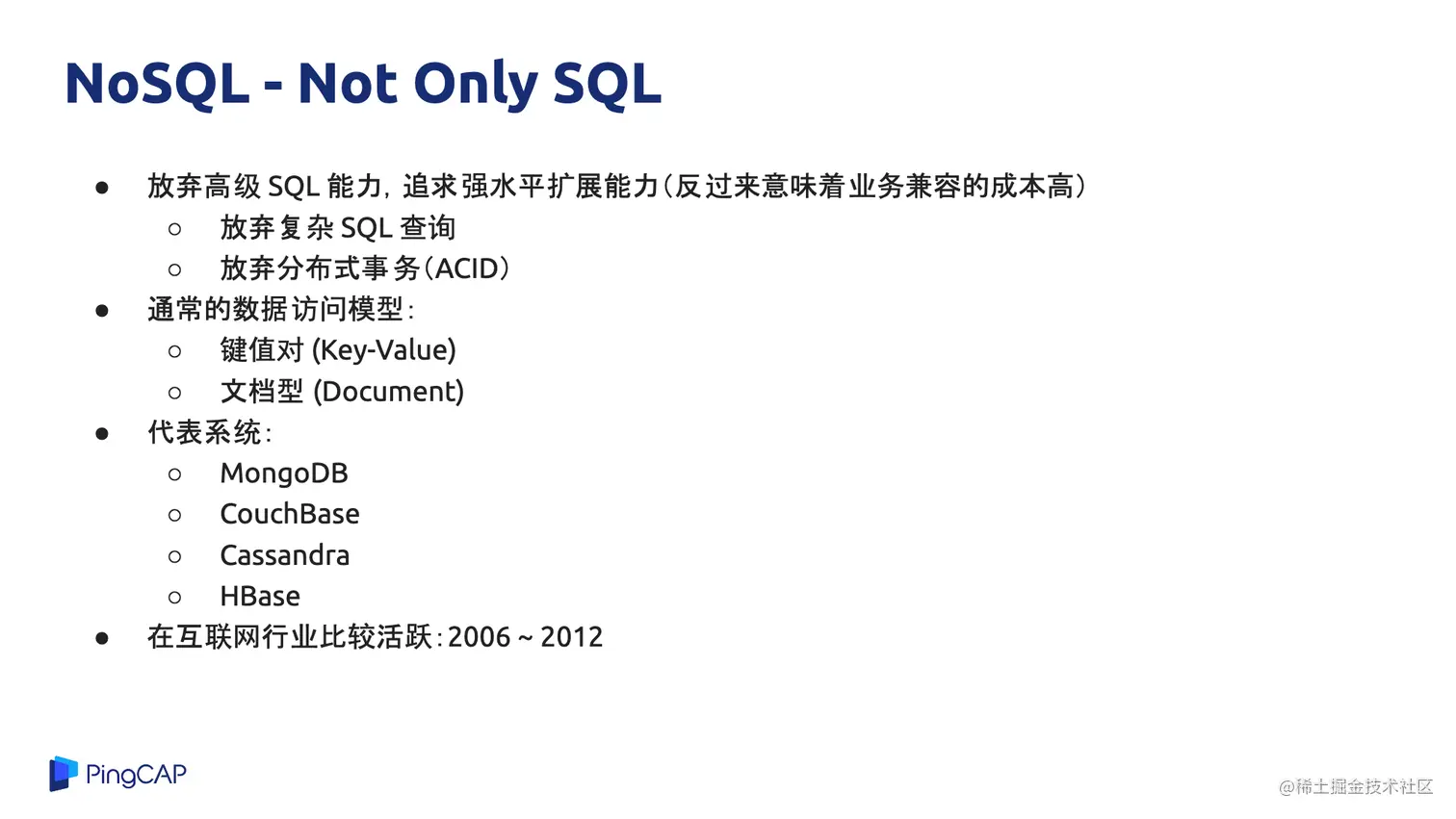 NoSQL - Not Only SQL

● 放弃高级 SQL 能力，追求强水平扩展能力（反过来意味着业务兼容的成本高）
○ 放弃复杂 SQL 查询
○ 放弃分布式事务（ACID）
● 通常的数据访问模型：
○ 键值对 (Key-Value)
○ 文档型 (Document)
● 代表系统：
○ MongoDB
○ CouchBase
○ Cassandra
○ HBase
● 在互联网行业比较活跃：2006 ~ 2012

PingCAP

@稀土掘金技术社区